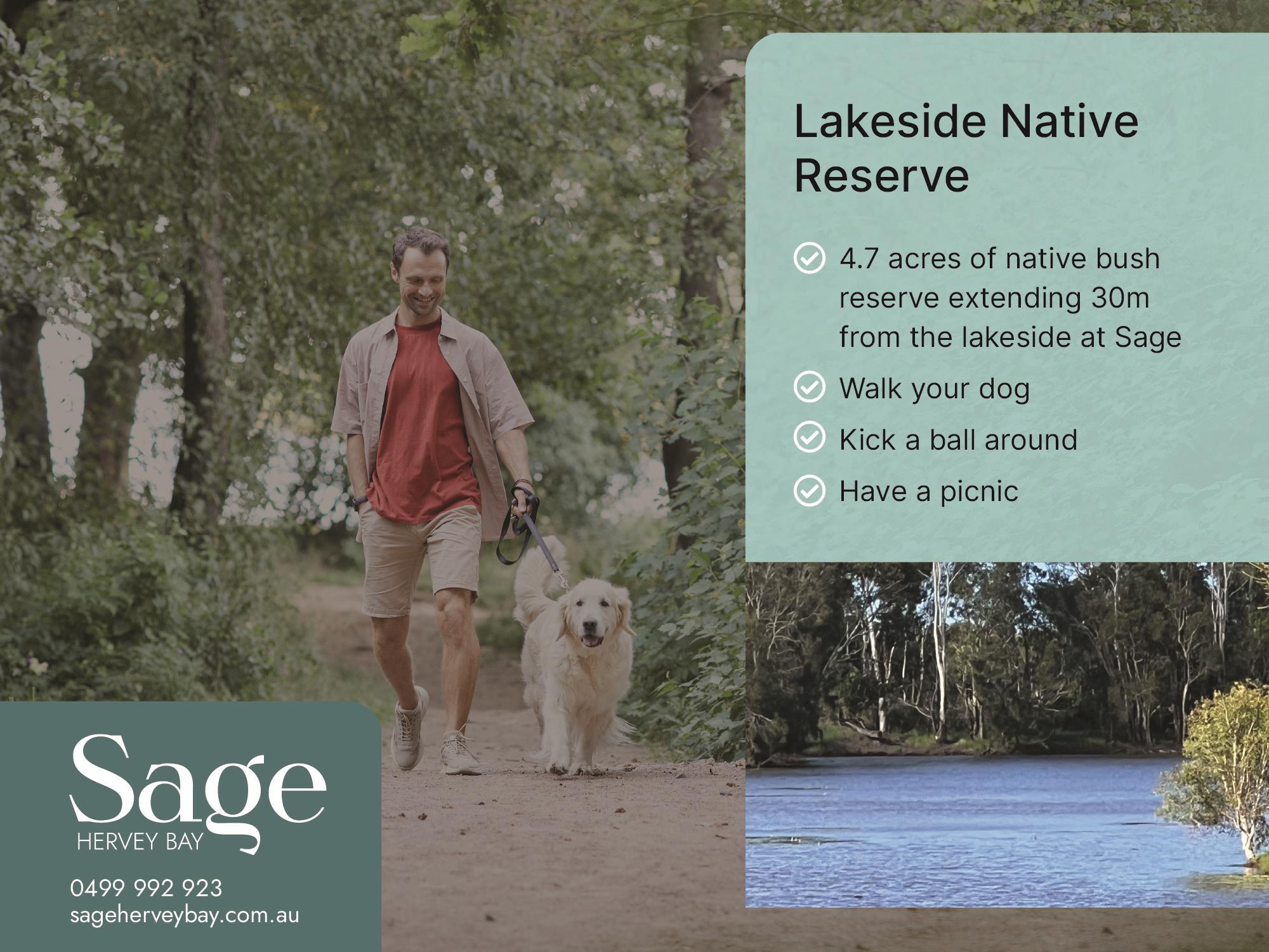 Lakeside Native Reserve

4.7 acres of native bush reserve extending 30m from the lakeside at Sage

Walk your dog

Kick a ball around

Have a picnic

Sage
HERVEY BAY

0499 992 923
sageherveybay.com.au